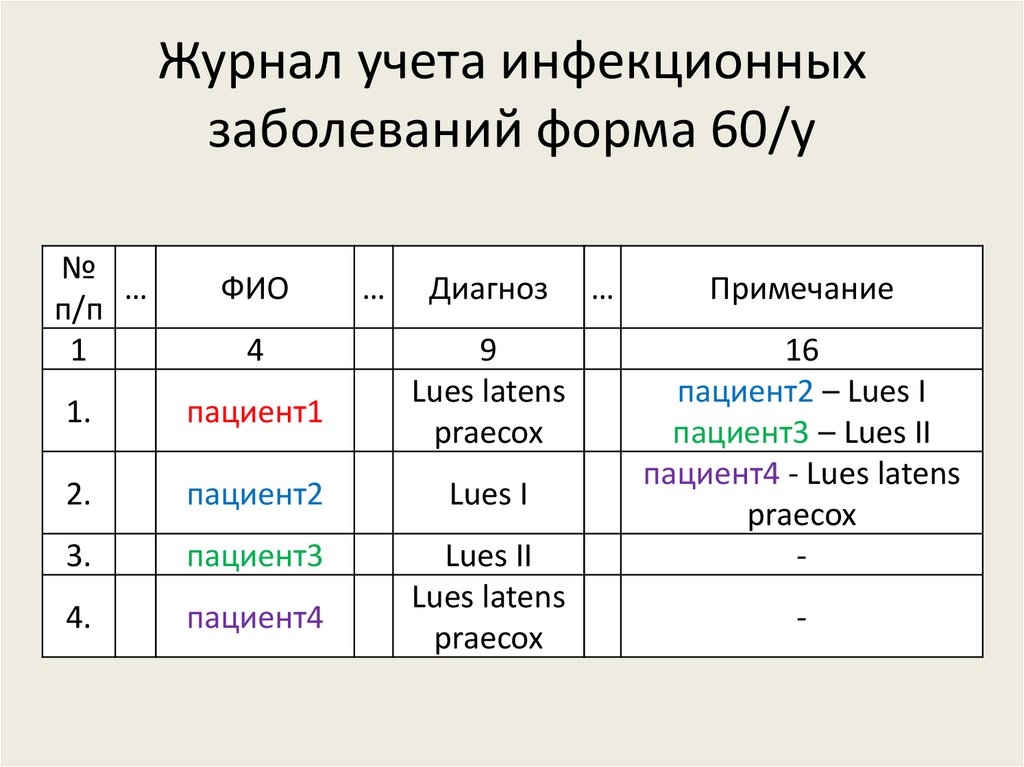 Журнал учета инфекционных заболеваний форма 60/у

| № п/п | … | ФИО | … | Диагноз | … | Примечание |
|---|---|---|---|---|---|---|
| 1 | | 4 | | 9 | | 16 |
| 1. | | пациент1 | | Lues latens praecox | | пациент2 – Lues I пациент3 – Lues II |
| 2. | | пациент2 | | Lues I | | пациент4 - Lues latens praecox |
| 3. | | пациент3 | | Lues II | | - |
| 4. | | пациент4 | | Lues latens praecox | | - |